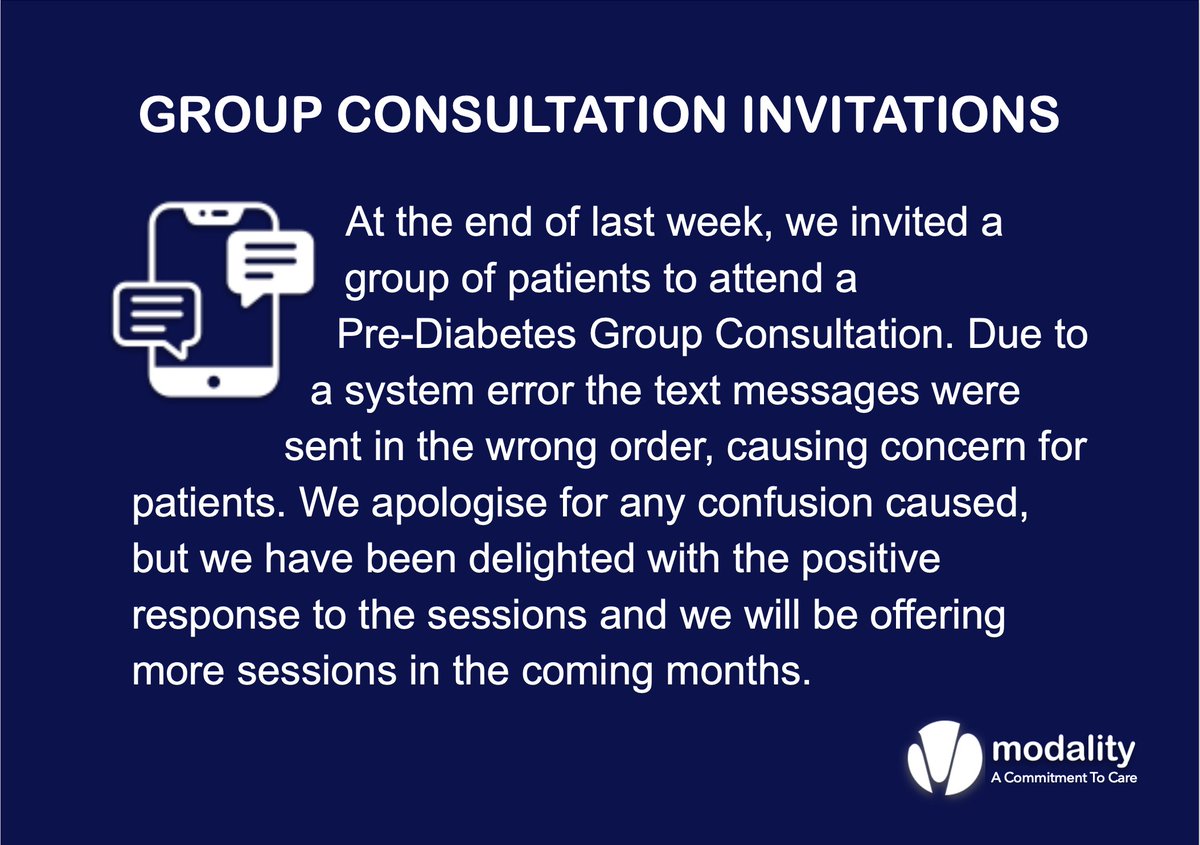 GROUP CONSULTATION INVITATIONS

At the end of last week, we invited a group of patients to attend a Pre-Diabetes Group Consultation. Due to a system error the text messages were sent in the wrong order, causing concern for patients. We apologise for any confusion caused, but we have been delighted with the positive response to the sessions and we will be offering more sessions in the coming months.

modality
A Commitment To Care